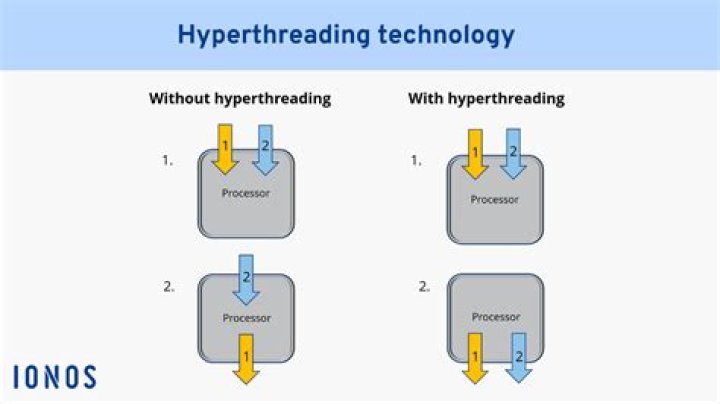 Hyperthreading technology

Without hyperthreading

1.

1 2

Processor

2.

2

Processor

1

With hyperthreading

1.

1 2

Processor

2.

Processor

1 2

IONOS